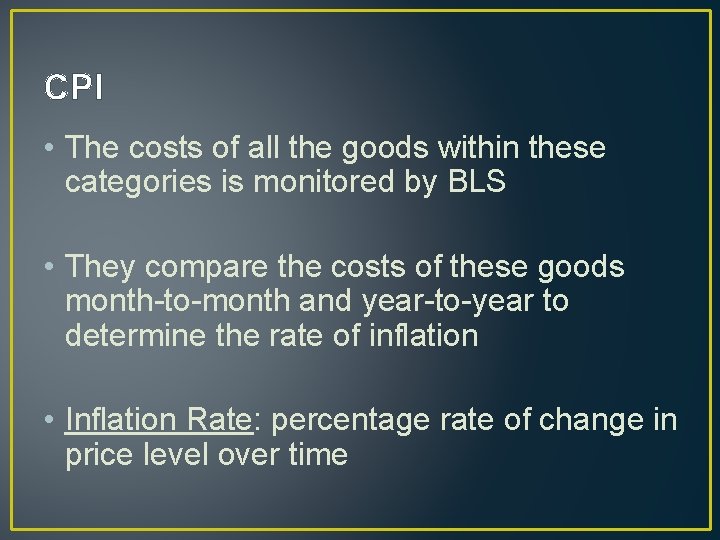 CPI

• The costs of all the goods within these categories is monitored by BLS

• They compare the costs of these goods month-to-month and year-to-year to determine the rate of inflation

• Inflation Rate: percentage rate of change in price level over time